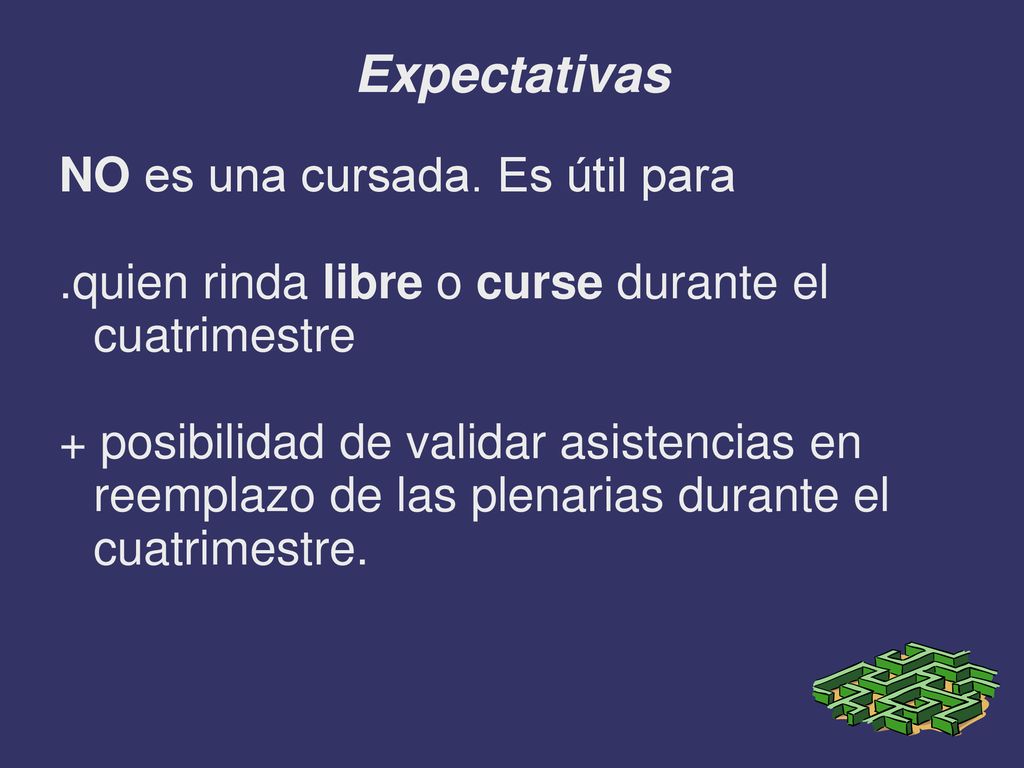 Expectativas

NO es una cursada. Es útil para

.quien rinda libre o curse durante el cuatrimestre

+ posibilidad de validar asistencias en reemplazo de las plenarias durante el cuatrimestre.